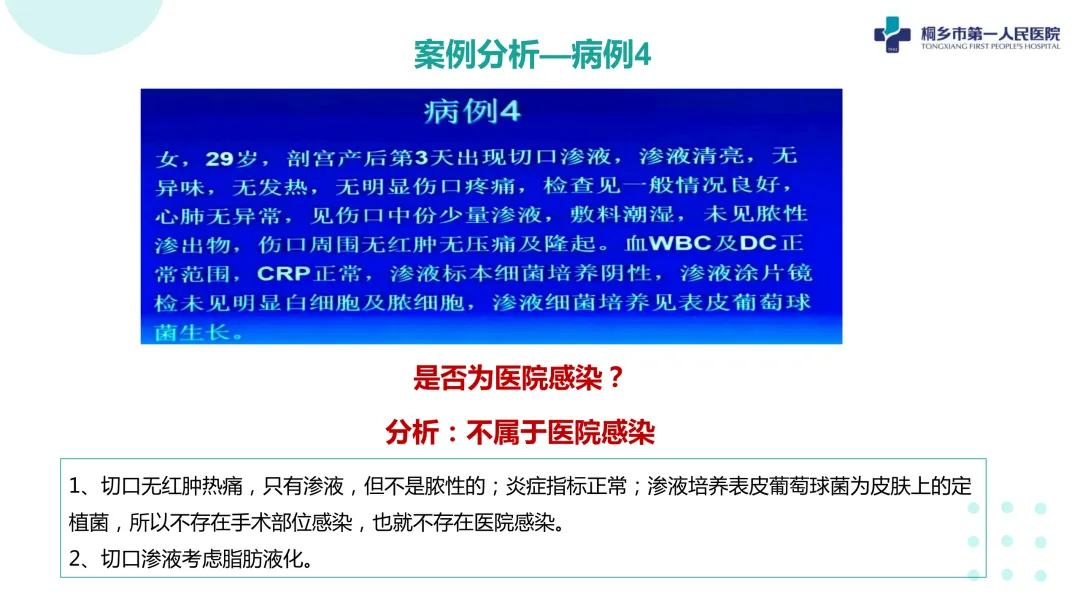 桐乡市第一人民医院
TONGXIANG FIRST PEOPLE'S HOSPITAL

案例分析—病例4

病例4

女，29岁，剖宫产后第3天出现切口渗液，渗液清亮，无异味，无发热，无明显伤口疼痛，检查见一般情况良好，心肺无异常，见伤口中份少量渗液，敷料潮湿，未见脓性渗出物，伤口周围无红肿无压痛及隆起。血WBC及DC正常范围，CRP正常，渗液标本细菌培养阴性，渗液涂片镜检未见明显白细胞及脓细胞，渗液细菌培养见表皮葡萄球菌生长。

是否为医院感染？

分析：不属于医院感染

1、切口无红肿热痛，只有渗液，但不是脓性的；炎症指标正常；渗液培养表皮葡萄球菌为皮肤上的定植菌，所以不存在手术部位感染，也就不存在医院感染。
2、切口渗液考虑脂肪液化。